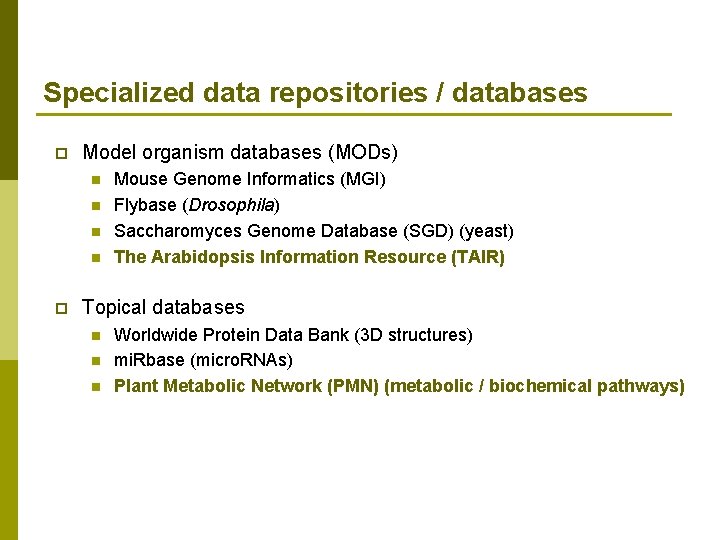 Specialized data repositories / databases

Model organism databases (MODs)

Mouse Genome Informatics (MGI)

Flybase (Drosophila)

Saccharomyces Genome Database (SGD) (yeast)

The Arabidopsis Information Resource (TAIR)

Topical databases

Worldwide Protein Data Bank (3D structures)

miRbase (microRNAs)

Plant Metabolic Network (PMN) (metabolic / biochemical pathways)